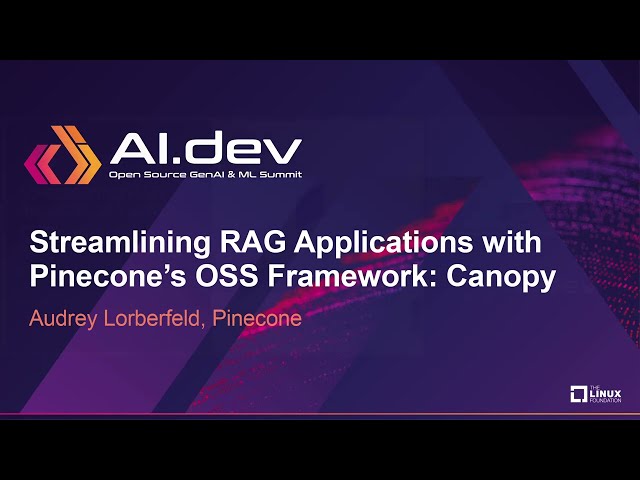 AI.dev
Open Source GenAI & ML Summit

Streamlining RAG Applications with Pinecone's OSS Framework: Canopy

Audrey Lorberfeld, Pinecone

THE LINUX FOUNDATION